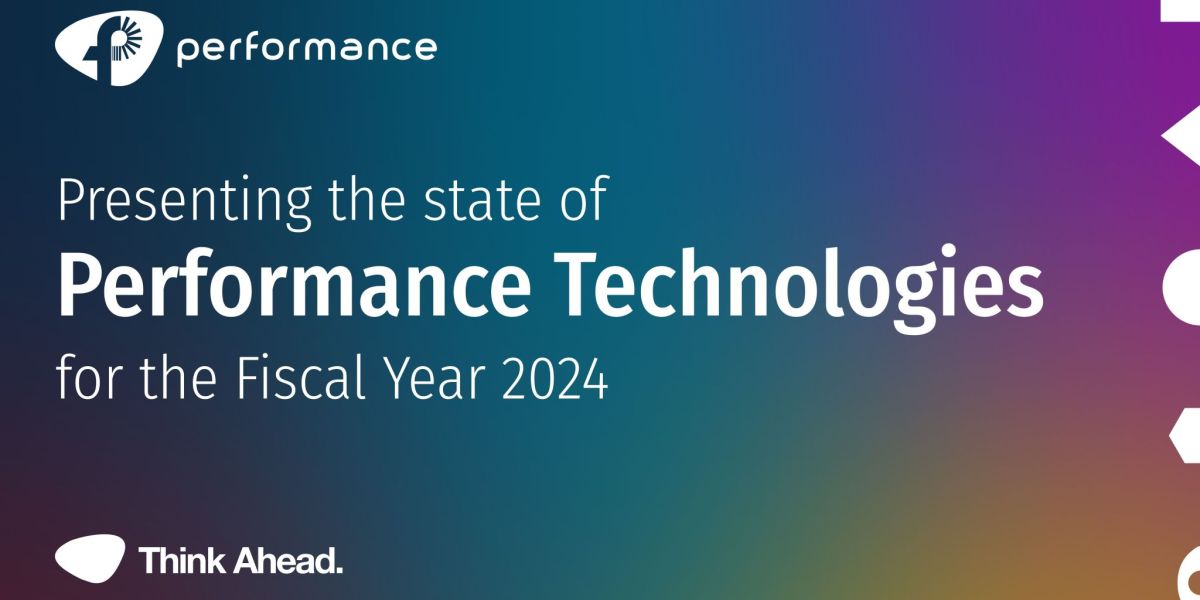 performance

Presenting the state of
Performance Technologies
for the Fiscal Year 2024

Think Ahead.